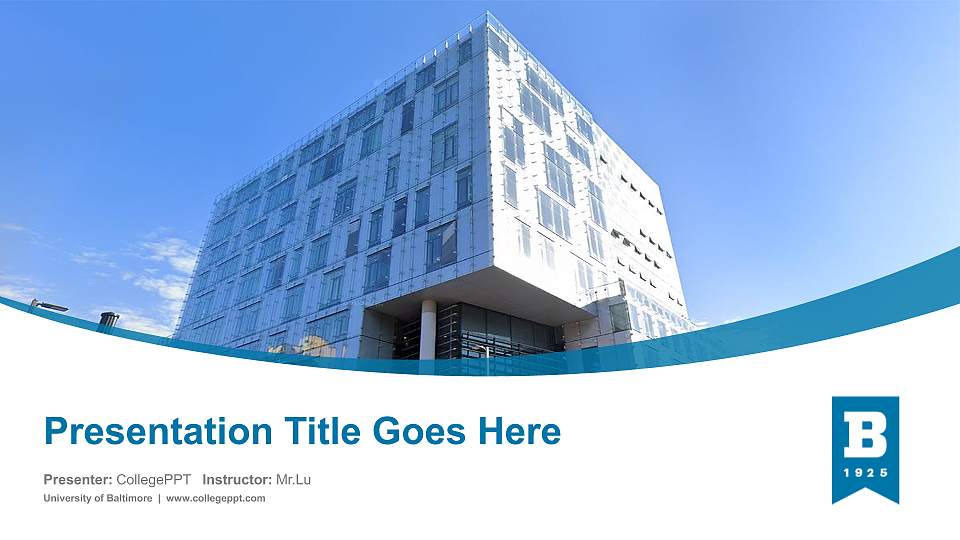 Presentation Title Goes Here

Presenter: CollegePPT Instructor: Mr.Lu

University of Baltimore | www.collegeppt.com

B
1925